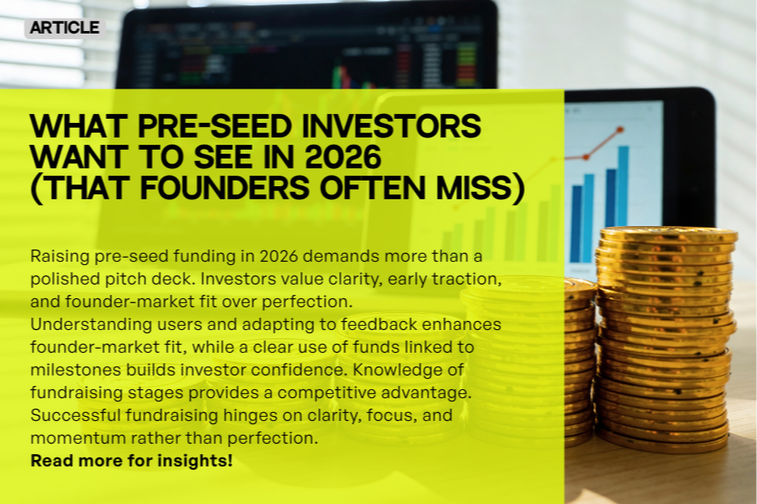 ARTICLE

WHAT PRE-SEED INVESTORS WANT TO SEE IN 2026 (THAT FOUNDERS OFTEN MISS)

Raising pre-seed funding in 2026 demands more than a polished pitch deck. Investors value clarity, early traction, and founder-market fit over perfection. Understanding users and adapting to feedback enhances founder-market fit, while a clear use of funds linked to milestones builds investor confidence. Knowledge of fundraising stages provides a competitive advantage. Successful fundraising hinges on clarity, focus, and momentum rather than perfection.
Read more for insights!